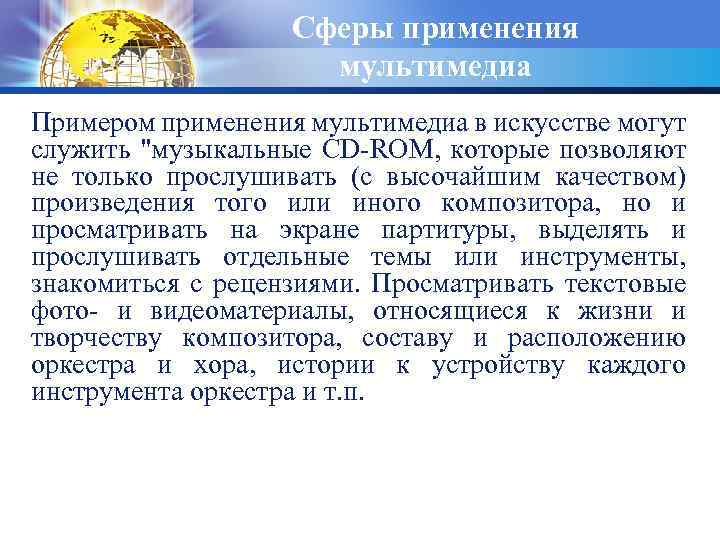 Сферы применения мультимедиа

Примером применения мультимедиа в искусстве могут служить "музыкальные CD-ROM, которые позволяют не только прослушивать (с высочайшим качеством) произведения того или иного композитора, но и просматривать на экране партитуры, выделять и прослушивать отдельные темы или инструменты, знакомиться с рецензиями. Просматривать текстовые фото- и видеоматериалы, относящиеся к жизни и творчеству композитора, составу и расположению оркестра и хора, истории к устройству каждого инструмента оркестра и т.п.